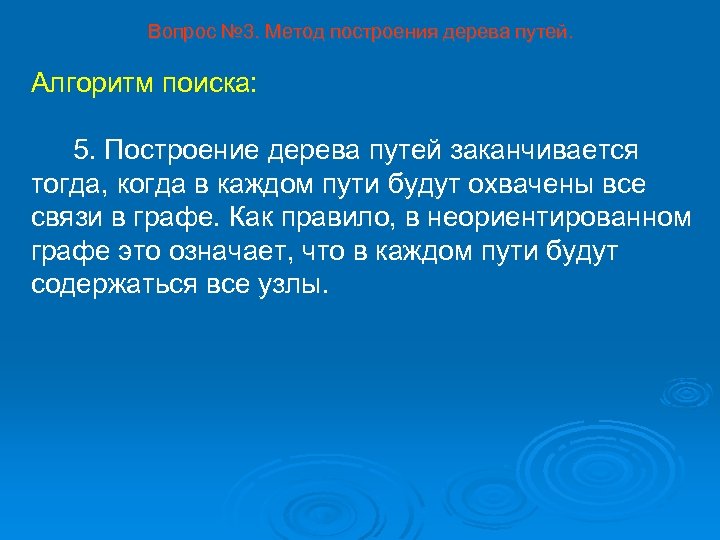 Вопрос №3. Метод построения дерева путей.

Алгоритм поиска:

5. Построение дерева путей заканчивается тогда, когда в каждом пути будут охвачены все связи в графе. Как правило, в неориентированном графе это означает, что в каждом пути будут содержаться все узлы.